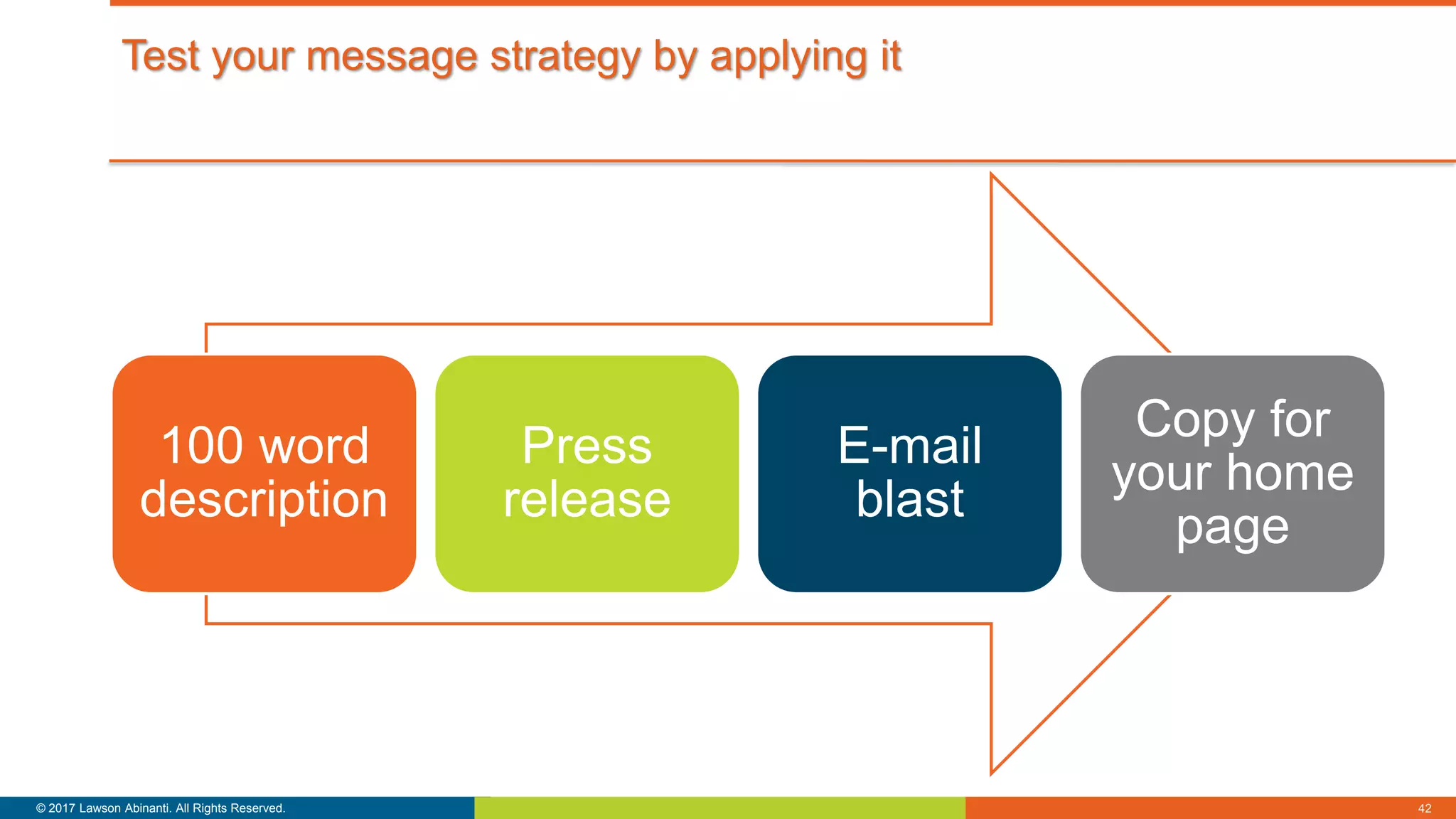 Test your message strategy by applying it

100 word description

Press release

E-mail blast

Copy for your home page

© 2017 Lawson Abinanti. All Rights Reserved.

42